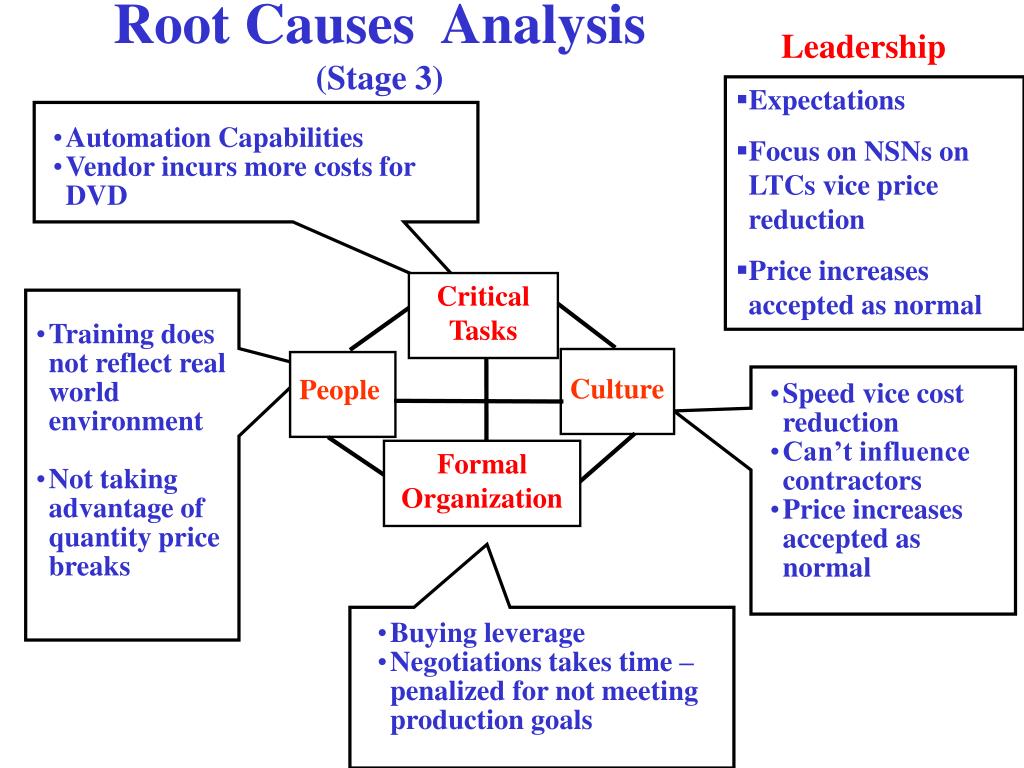 Root Causes Analysis
(Stage 3)

Leadership

▪Expectations
▪Focus on NSNs on LTCs vice price reduction
▪Price increases accepted as normal

•Automation Capabilities
•Vendor incurs more costs for DVD

•Training does not reflect real world environment
•Not taking advantage of quantity price breaks

Critical Tasks

People

Culture

Formal Organization

•Speed vice cost reduction
•Can't influence contractors
•Price increases accepted as normal

•Buying leverage
•Negotiations takes time – penalized for not meeting production goals